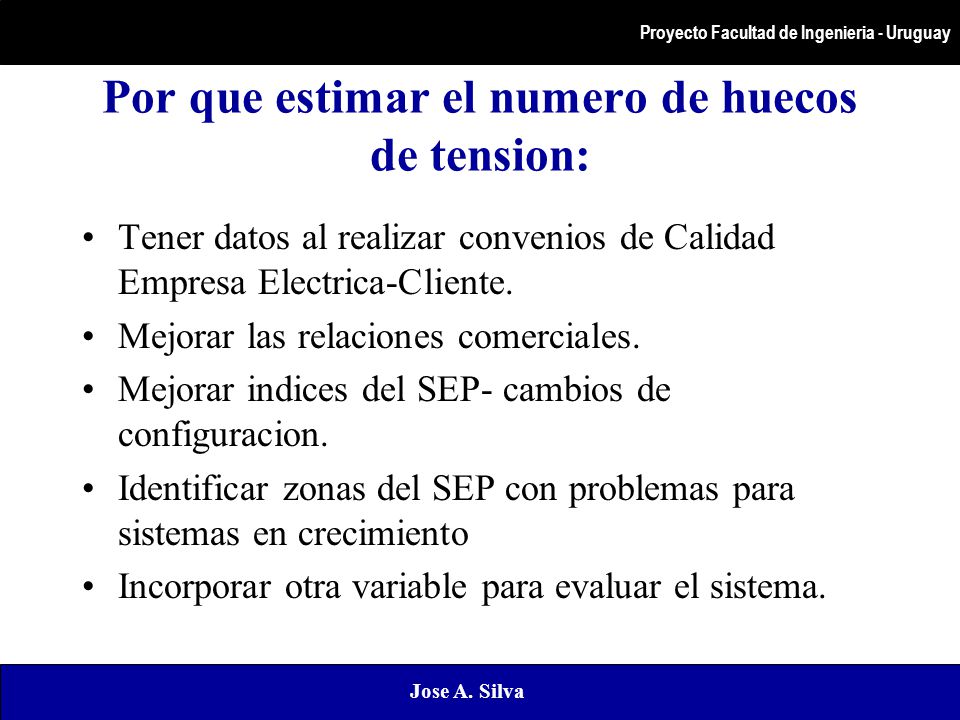 Proyecto Facultad de Ingenieria - Uruguay

Por que estimar el numero de huecos de tension:

• Tener datos al realizar convenios de Calidad Empresa Electrica-Cliente.
• Mejorar las relaciones comerciales.
• Mejorar indices del SEP- cambios de configuracion.
• Identificar zonas del SEP con problemas para sistemas en crecimiento
• Incorporar otra variable para evaluar el sistema.

Jose A. Silva